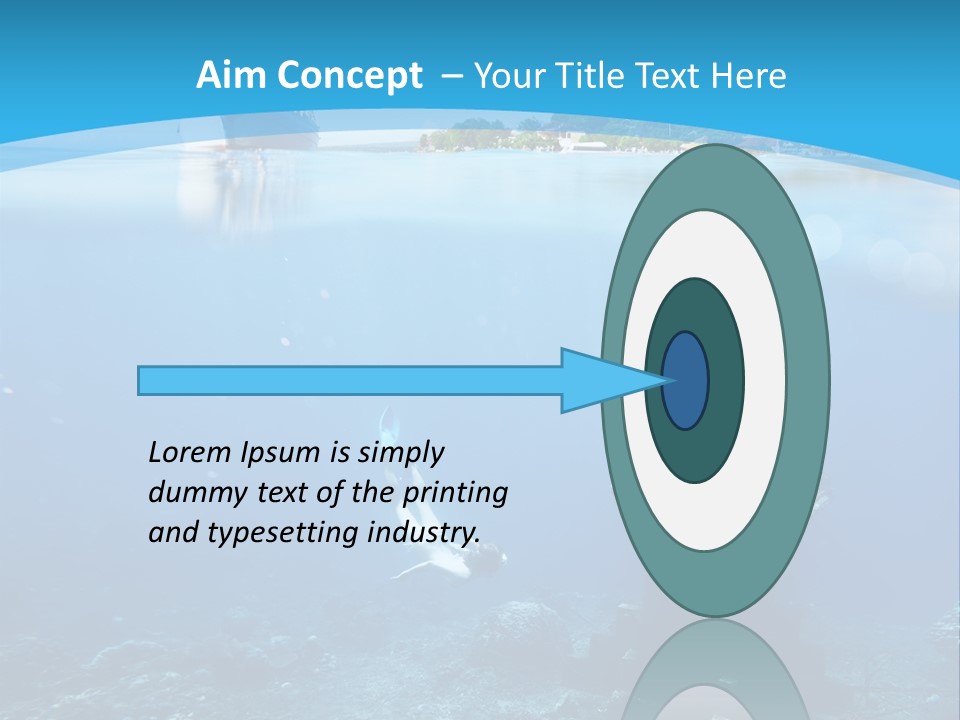 Aim Concept – Your Title Text Here

Lorem Ipsum is simply dummy text of the printing and typesetting industry.